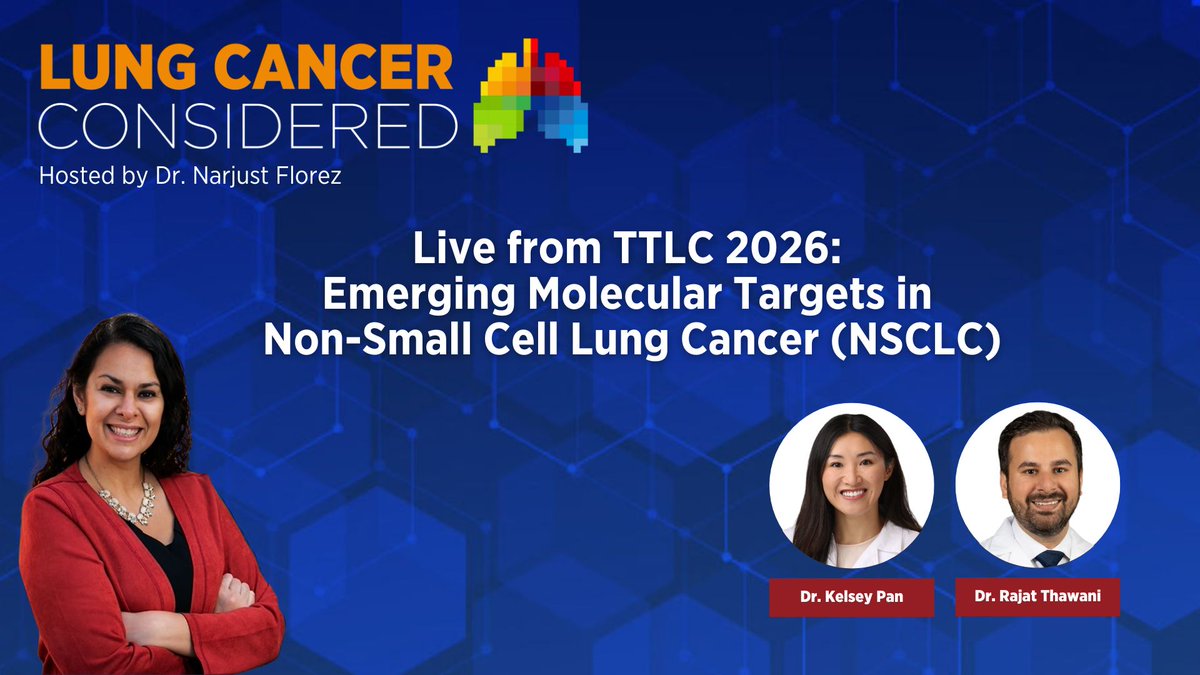 LUNG CANCER
CONSIDERED
Hosted by Dr. Narjust Florez

Live from TTLC 2026:
Emerging Molecular Targets in
Non-Small Cell Lung Cancer (NSCLC)

Dr. Kelsey Pan

Dr. Rajat Thawani